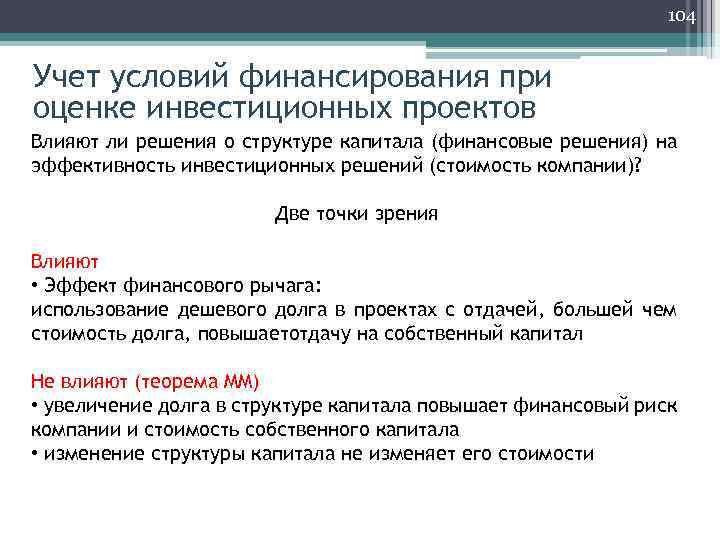 104

Учет условий финансирования при оценке инвестиционных проектов

Влияют ли решения о структуре капитала (финансовые решения) на эффективность инвестиционных решений (стоимость компании)?

Две точки зрения

Влияют
• Эффект финансового рычага:
использование дешевого долга в проектах с отдачей, большей чем стоимость долга, повышаетотдачу на собственный капитал

Не влияют (теорема ММ)
• увеличение долга в структуре капитала повышает финансовый риск компании и стоимость собственного капитала
• изменение структуры капитала не изменяет его стоимости